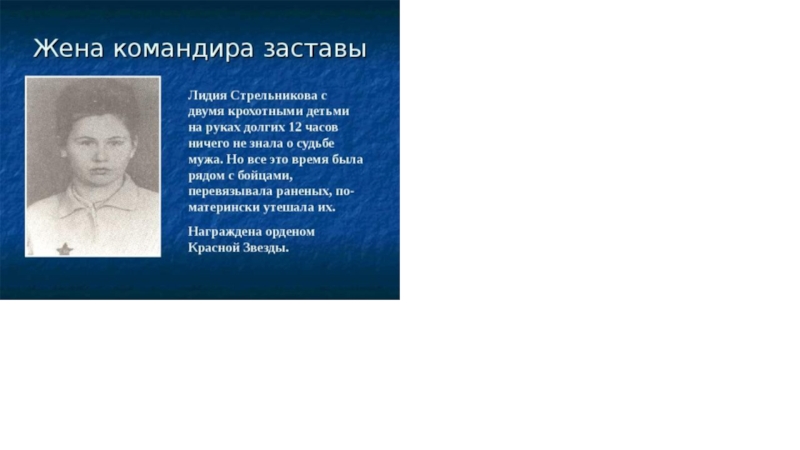 Жена командира заставы

Лидия Стрельникова с двумя крохотными детьми на руках долгих 12 часов ничего не знала о судьбе мужа. Но все это время была рядом с бойцами, перевязывала раненых, по-матерински утешала их.

Награждена орденом Красной Звезды.